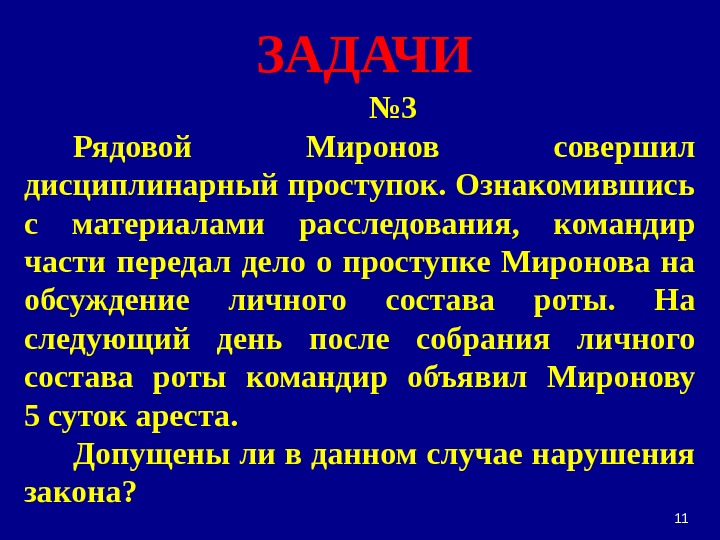 ЗАДАЧИ

№3

Рядовой Миронов совершил дисциплинарный проступок. Ознакомившись с материалами расследования, командир части передал дело о проступке Миронова на обсуждение личного состава роты. На следующий день после собрания личного состава роты командир объявил Миронову 5 суток ареста.

Допущены ли в данном случае нарушения закона?

11